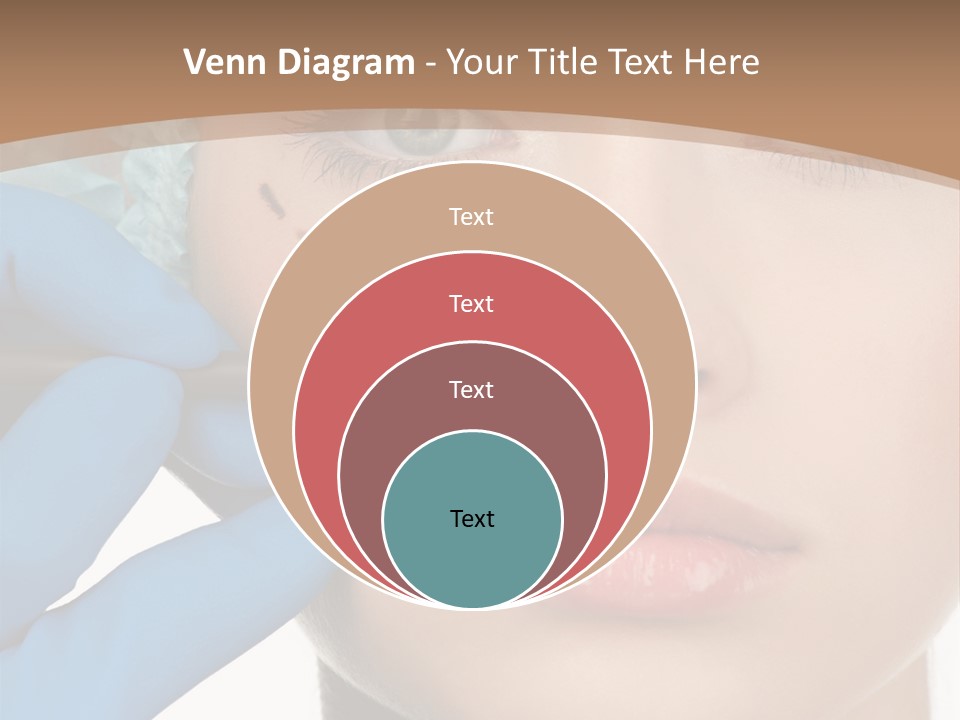 Venn Diagram - Your Title Text Here

Text

Text

Text

Text